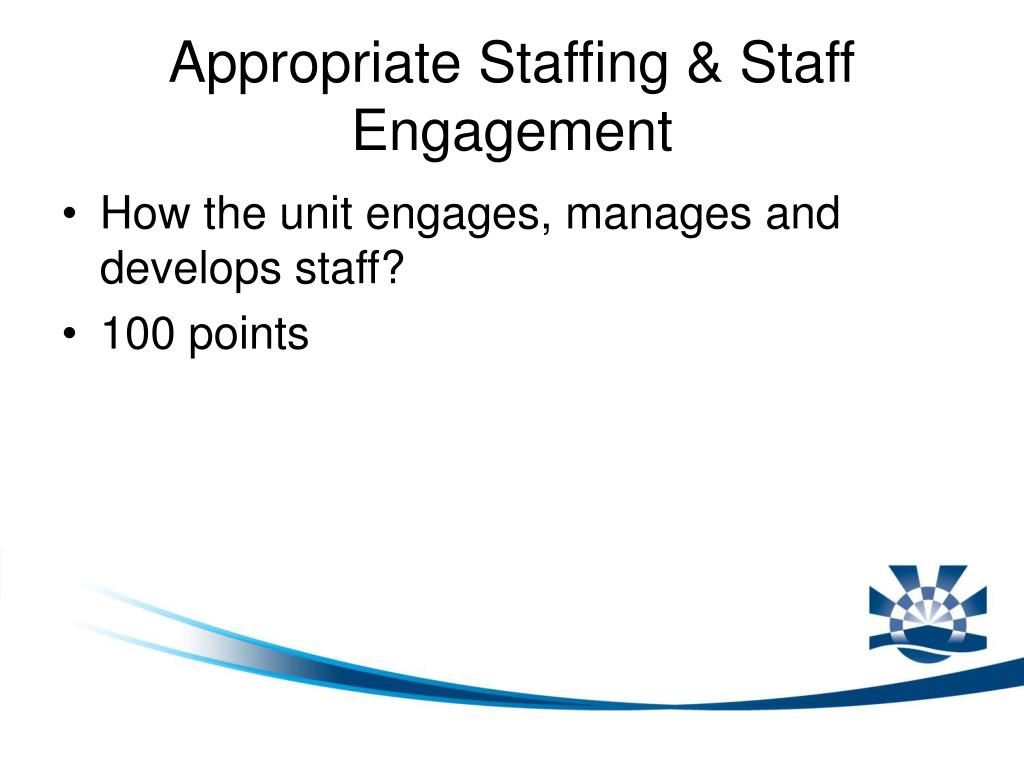 Appropriate Staffing & Staff Engagement

• How the unit engages, manages and develops staff?
• 100 points